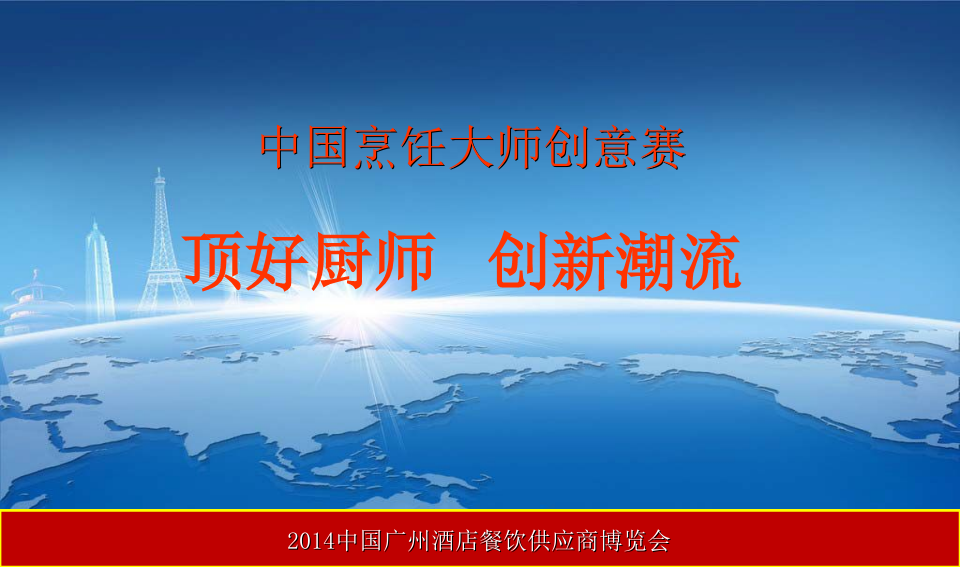 中国烹饪大师创意赛

顶好厨师　创新潮流

2014中国广州酒店餐饮供应商博览会